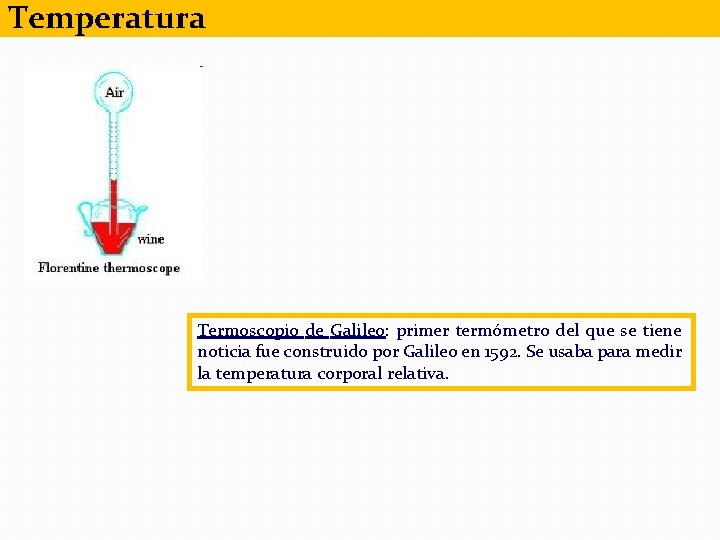 Temperatura

Air

wine

Florentine thermoscope

Termoscopio de Galileo: primer termómetro del que se tiene noticia fue construido por Galileo en 1592. Se usaba para medir la temperatura corporal relativa.